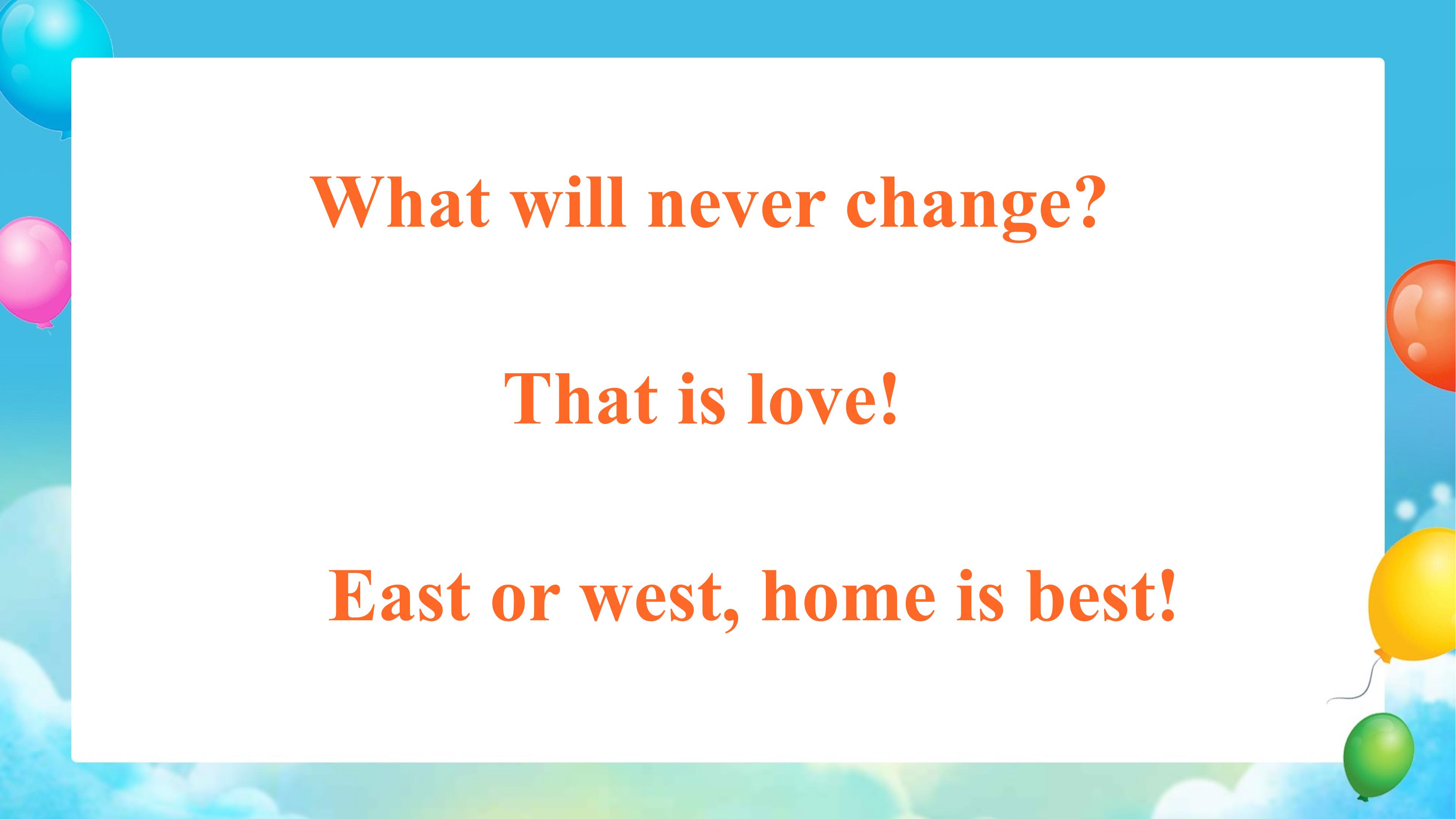 What will never change?

That is love!

East or west, home is best!